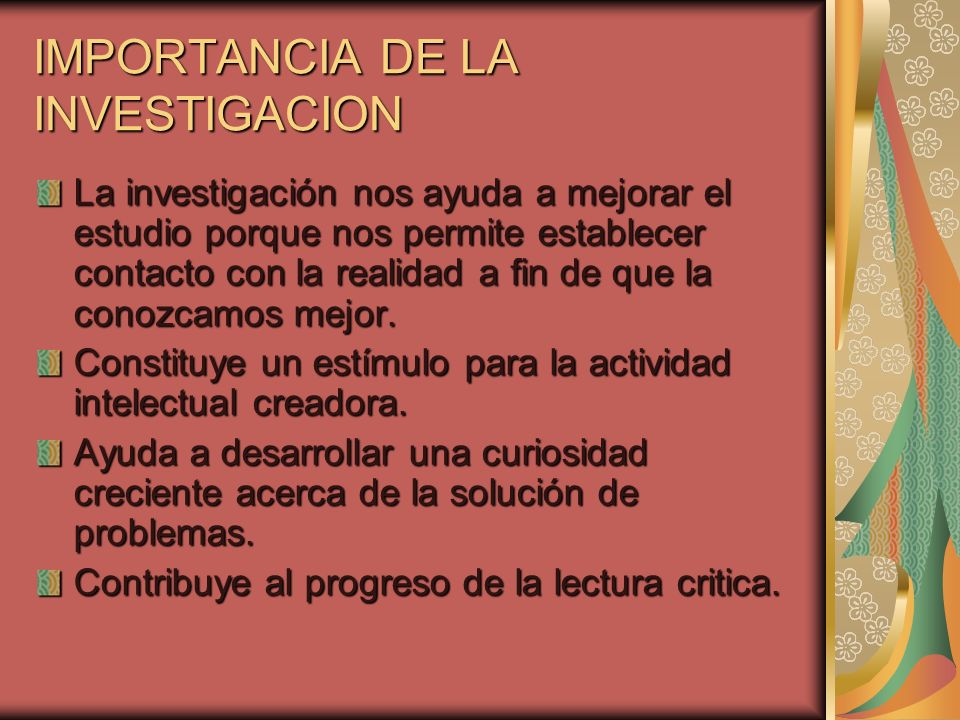 IMPORTANCIA DE LA INVESTIGACION

La investigación nos ayuda a mejorar el estudio porque nos permite establecer contacto con la realidad a fin de que la conozcamos mejor.

Constituye un estímulo para la actividad intelectual creadora.

Ayuda a desarrollar una curiosidad creciente acerca de la solución de problemas.

Contribuye al progreso de la lectura critica.